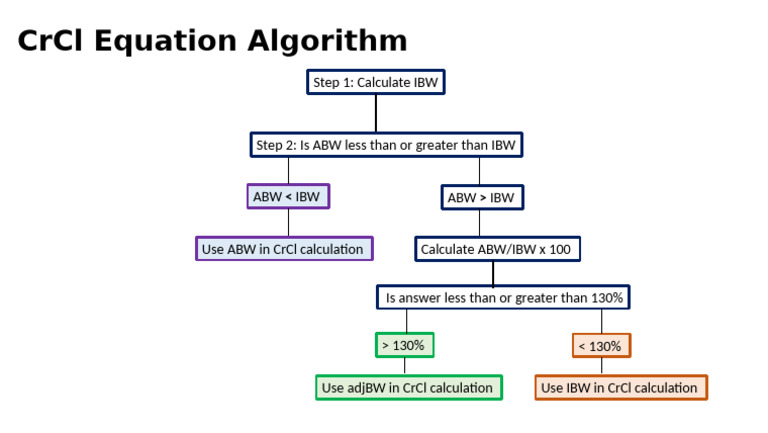 CrCl Equation Algorithm

Step 1: Calculate IBW

Step 2: Is ABW less than or greater than IBW

ABW < IBW

Use ABW in CrCl calculation

ABW > IBW

Calculate ABW/IBW x 100

Is answer less than or greater than 130%

> 130%

Use adjBW in CrCl calculation

< 130%

Use IBW in CrCl calculation